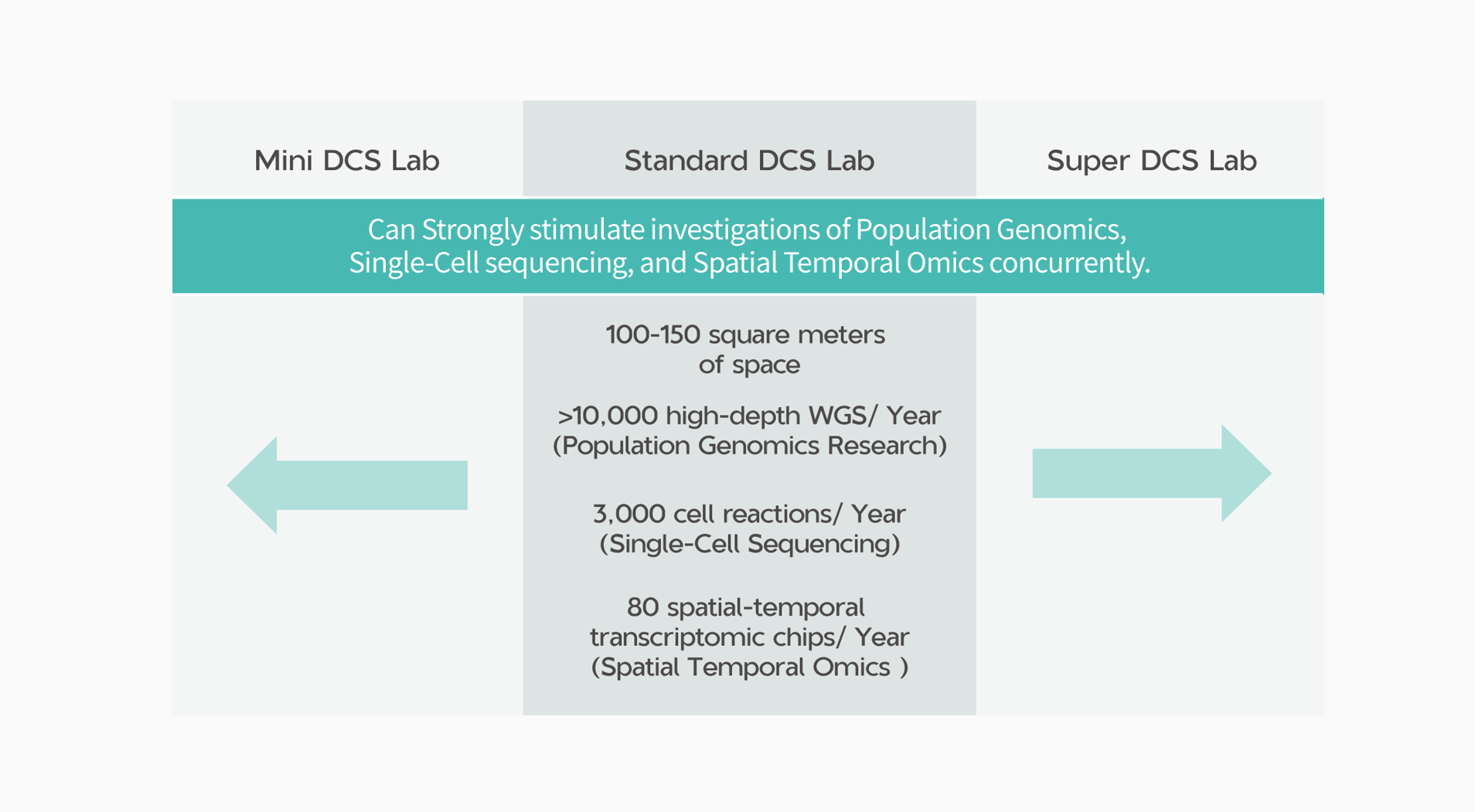 Mini DCS Lab

Standard DCS Lab

Super DCS Lab

Can Strongly stimulate investigations of Population Genomics, Single-Cell sequencing, and Spatial Temporal Omics concurrently.

100-150 square meters of space

>10,000 high-depth WGS/ Year (Population Genomics Research)

3,000 cell reactions/ Year (Single-Cell Sequencing)

80 spatial-temporal transcriptomic chips/ Year (Spatial Temporal Omics )